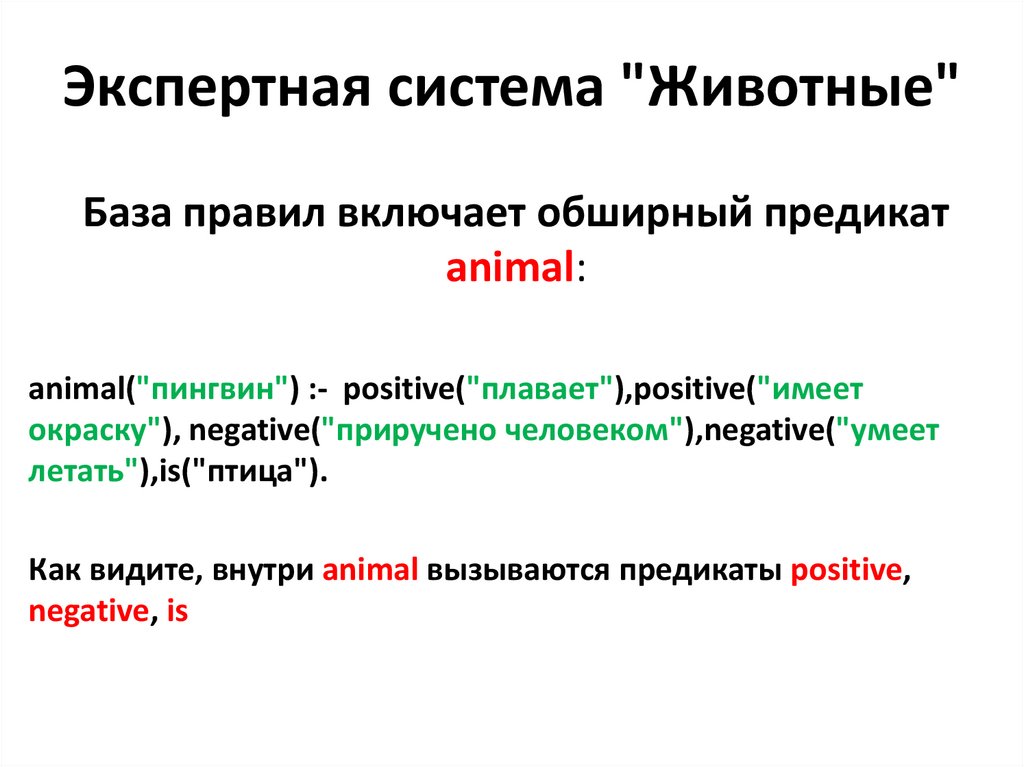 Экспертная система "Животные"

База правил включает обширный предикат animal:

animal("пингвин") :- positive("плавает"),positive("имеет окраску"), negative("приручено человеком"),negative("умеет летать"),is("птица").

Как видите, внутри animal вызываются предикаты positive, negative, is